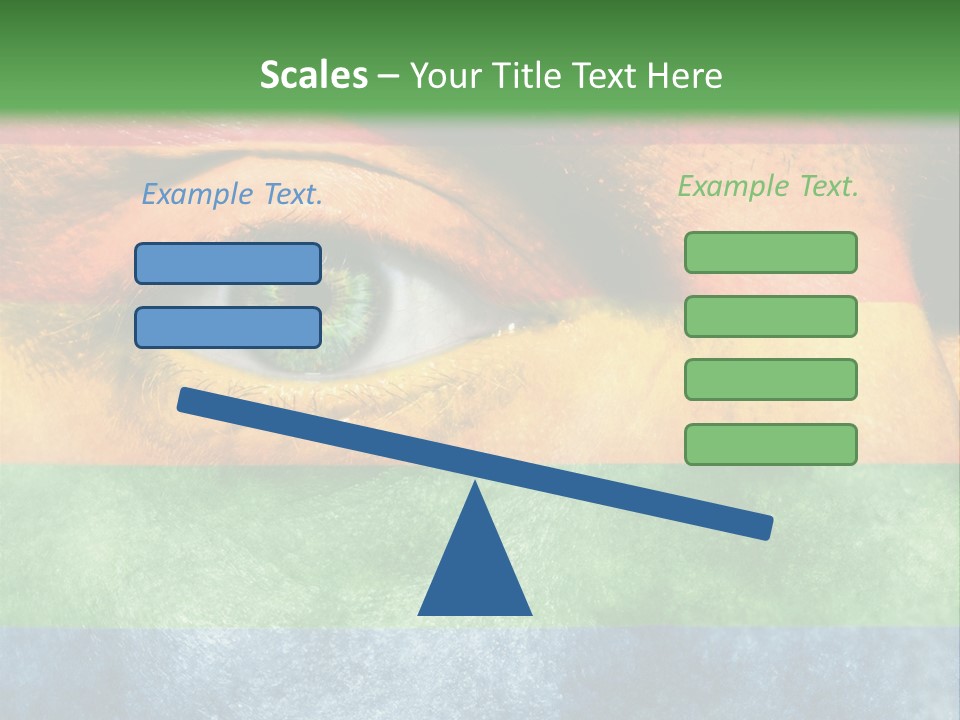 Scales – Your Title Text Here

Example Text.

Example Text.